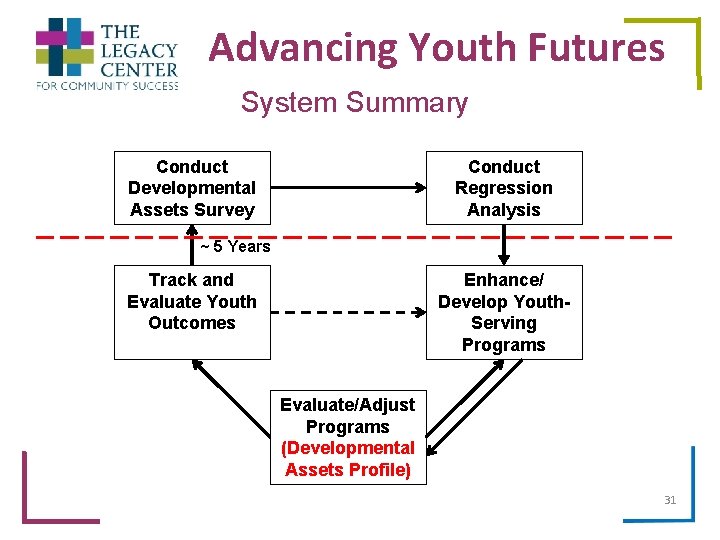 THE LEGACY CENTER
FOR COMMUNITY SUCCESS

Advancing Youth Futures

System Summary

Conduct Developmental Assets Survey

Conduct Regression Analysis

~ 5 Years

Track and Evaluate Youth Outcomes

Enhance/ Develop Youth-Serving Programs

Evaluate/Adjust Programs (Developmental Assets Profile)

31